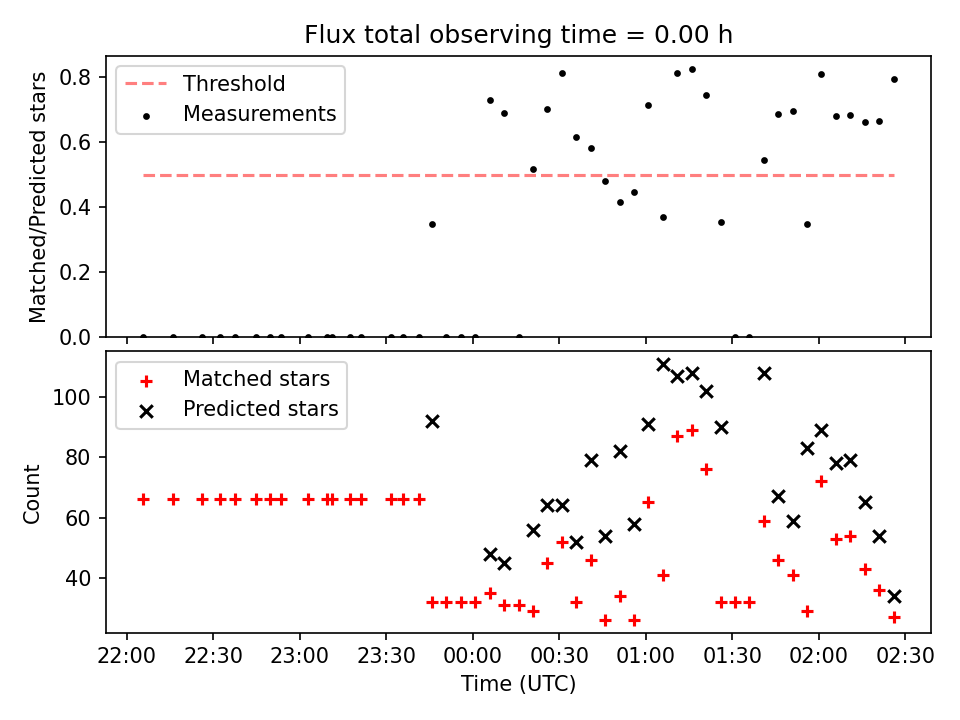 Flux total observing time = 0.00 h

Threshold
Measurements

Matched/Predicted stars

0.8
0.6
0.4
0.2
0.0

Matched stars
Predicted stars

Count

100
80
60
40

22:00
22:30
23:00
23:30
00:00
00:30
01:00
01:30
02:00
02:30

Time (UTC)